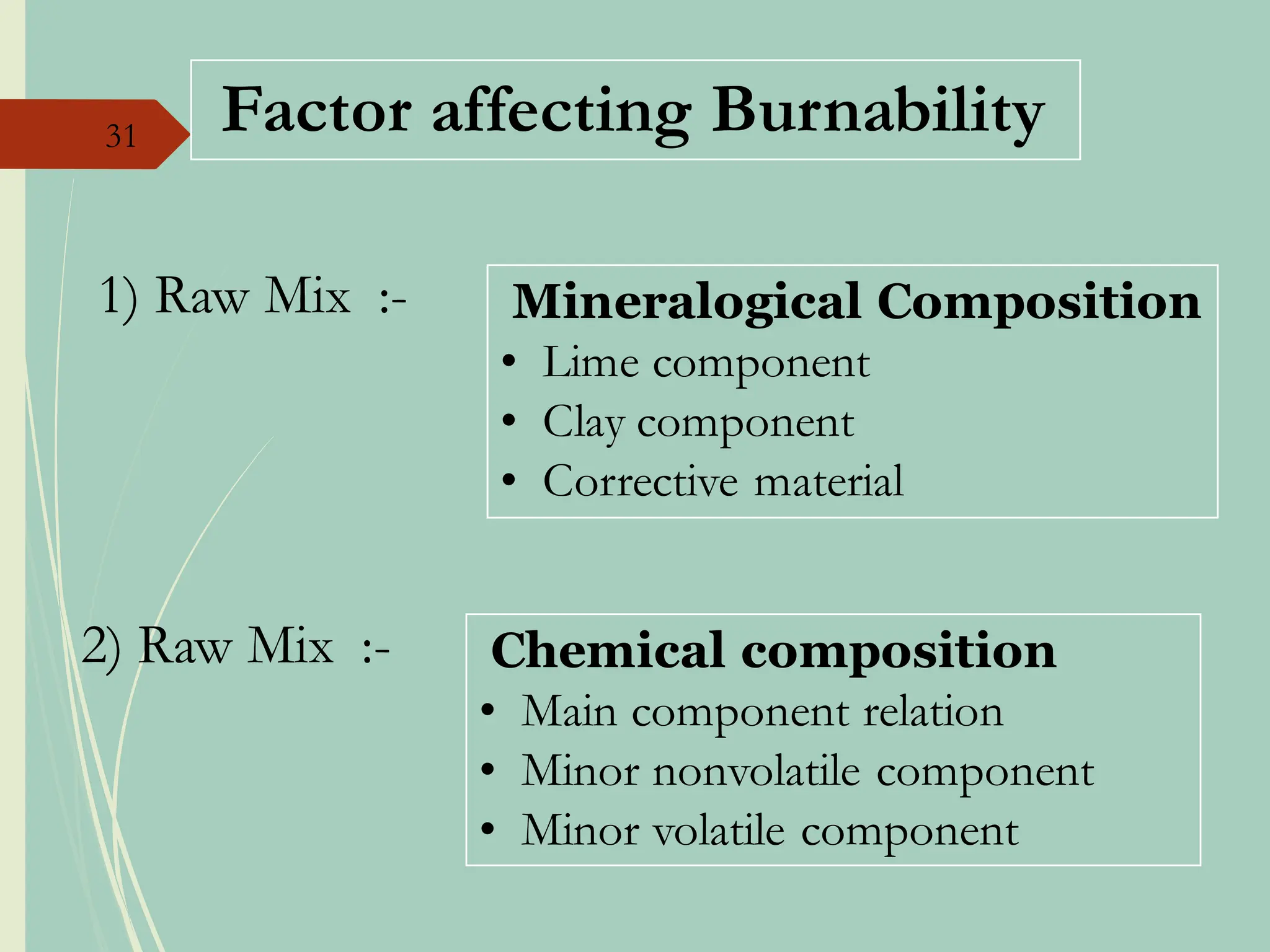 31

Factor affecting Burnability

1) Raw Mix :-

Mineralogical Composition
• Lime component
• Clay component
• Corrective material

2) Raw Mix :-

Chemical composition
• Main component relation
• Minor nonvolatile component
• Minor volatile component